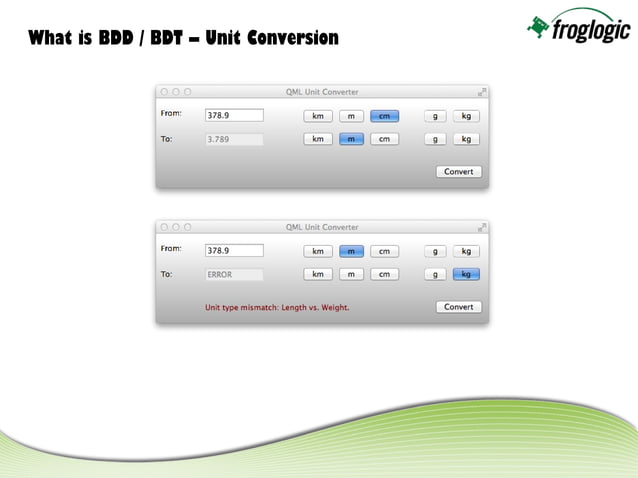 What is BDD / BDT – Unit Conversion

froglogic

QML Unit Converter

From: 378.9 km m cm g kg

To: 3.789 km m cm g kg

Convert

QML Unit Converter

From: 378.9 km m cm g kg

To: ERROR km m cm g kg

Unit type mismatch: Length vs. Weight.

Convert